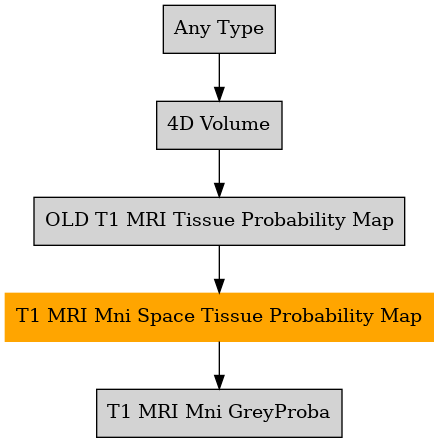 Any Type

4D Volume

OLD T1 MRI Tissue Probability Map

T1 MRI Mni Space Tissue Probability Map

T1 MRI Mni GreyProba